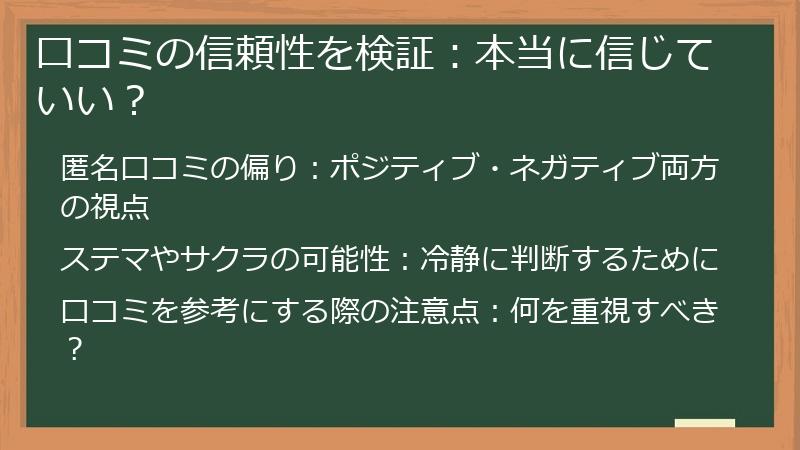 口コミの信頼性を検証：本当に信じていい？

匿名口コミの偏り：ポジティブ・ネガティブ両方の視点

ステマやサクラの可能性：冷静に判断するために

口コミを参考にする際の注意点：何を重視すべき？